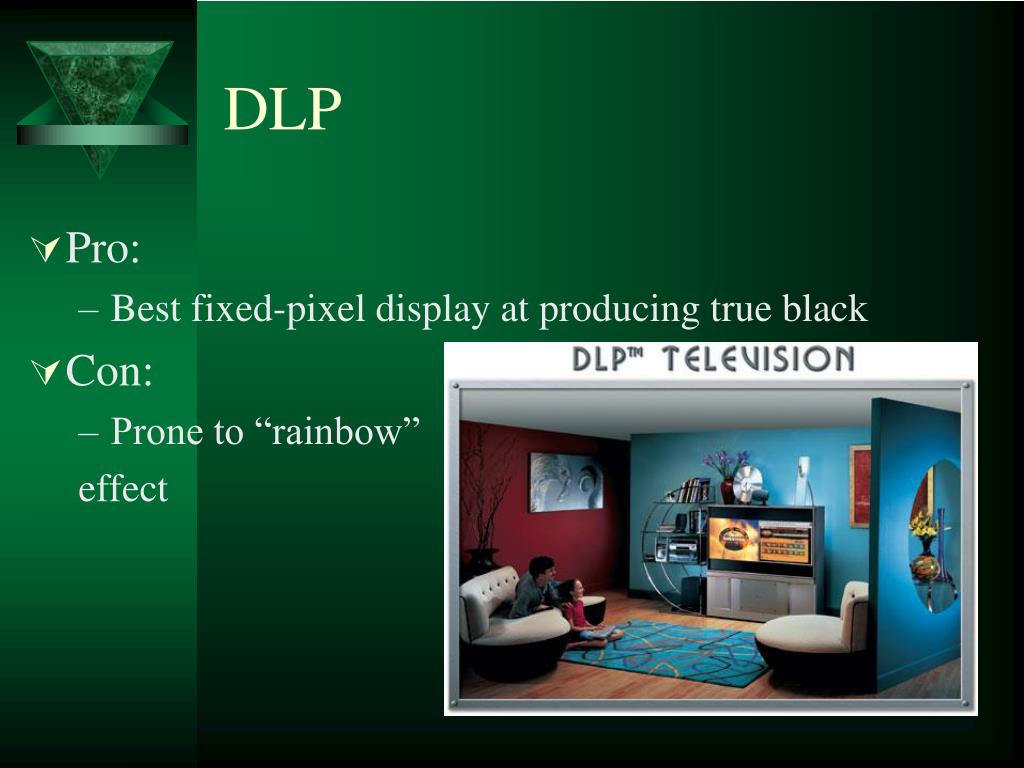 DLP

Pro:
– Best fixed-pixel display at producing true black

Con:
– Prone to “rainbow” effect

DLP™ TELEVISION